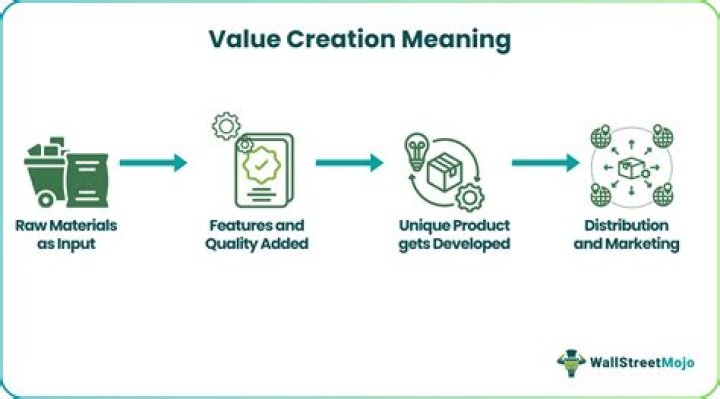 Value Creation Meaning

Raw Materials as Input

Features and Quality Added

Unique Product gets Developed

Distribution and Marketing

WallStreetMojo